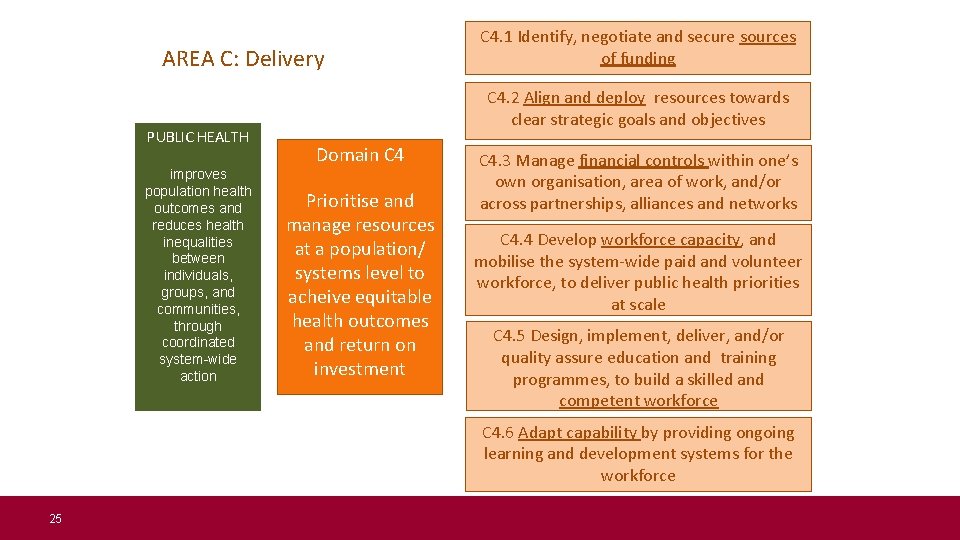 AREA C: Delivery

PUBLIC HEALTH

improves population health outcomes and reduces health inequalities between individuals, groups, and communities, through coordinated system-wide action

Domain C4

Prioritise and manage resources at a population/ systems level to acheive equitable health outcomes and return on investment

C4.1 Identify, negotiate and secure sources of funding

C4.2 Align and deploy resources towards clear strategic goals and objectives

C4.3 Manage financial controls within one's own organisation, area of work, and/or across partnerships, alliances and networks

C4.4 Develop workforce capacity, and mobilise the system-wide paid and volunteer workforce, to deliver public health priorities at scale

C4.5 Design, implement, deliver, and/or quality assure education and training programmes, to build a skilled and competent workforce

C4.6 Adapt capability by providing ongoing learning and development systems for the workforce

25